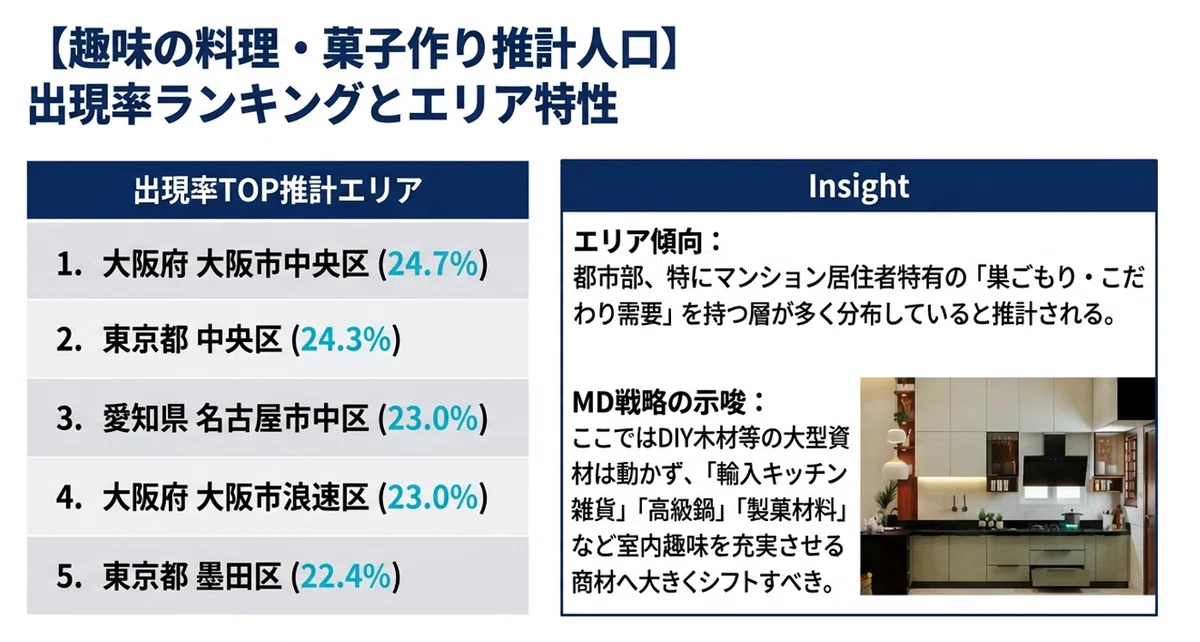 【趣味の料理・菓子作り推計人口】
出現率ランキングとエリア特性

出現率TOP推計エリア

1. 大阪府 大阪市中央区 (24.7%)

2. 東京都 中央区 (24.3%)

3. 愛知県 名古屋市中区 (23.0%)

4. 大阪府 大阪市浪速区 (23.0%)

5. 東京都 墨田区 (22.4%)

Insight

エリア傾向：
都市部、特にマンション居住者特有の「巣ごもり・こだわり需要」を持つ層が多く分布していると推計される。

MD戦略の示唆：
ここではDIY木材等の大型資材は動かず、「輸入キッチン雑貨」「高級鍋」「製菓材料」など室内趣味を充実させる商材へ大きくシフトすべき。